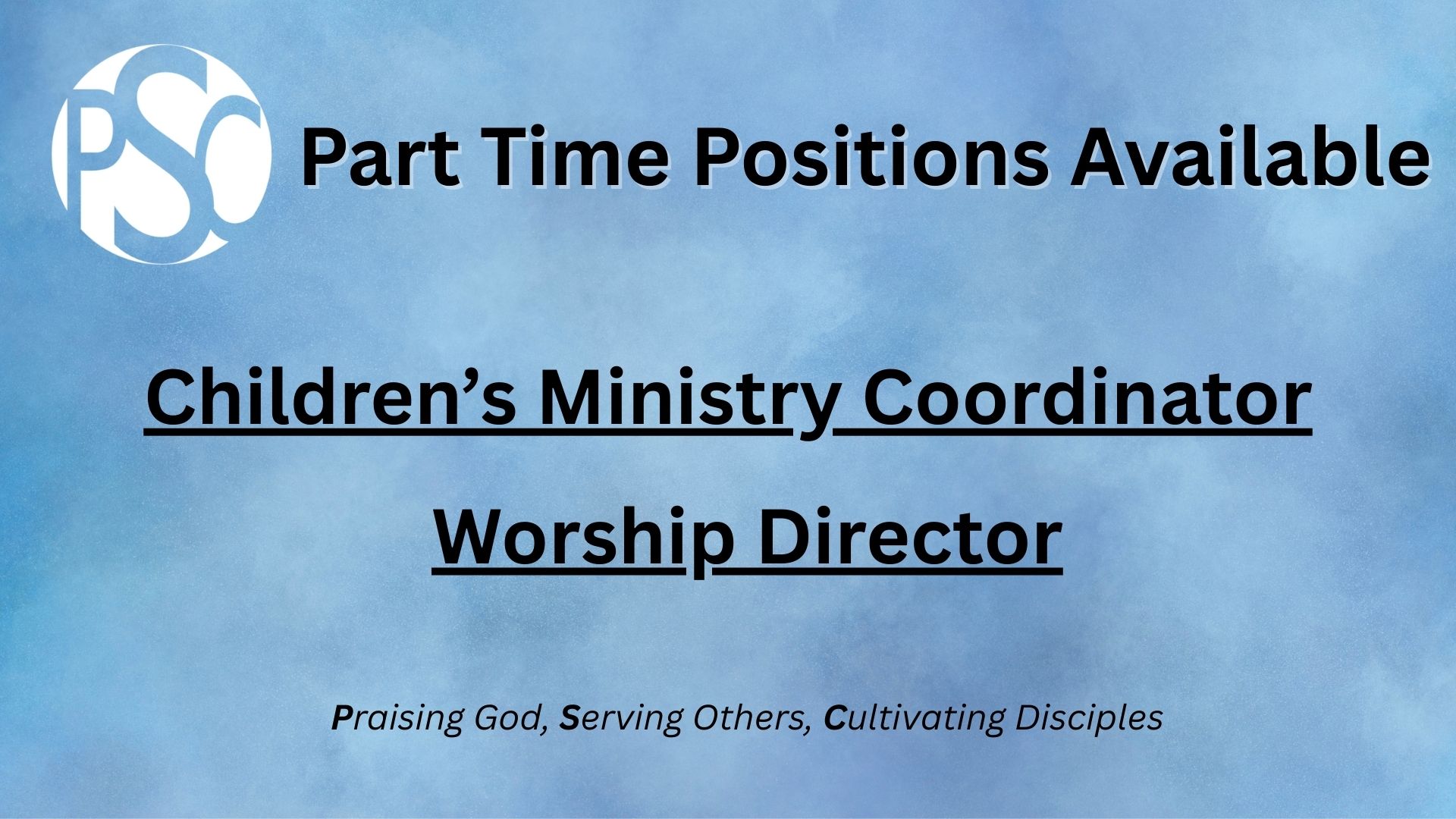 PSC

Part Time Positions Available

Children's Ministry Coordinator

Worship Director

Praising God, Serving Others, Cultivating Disciples